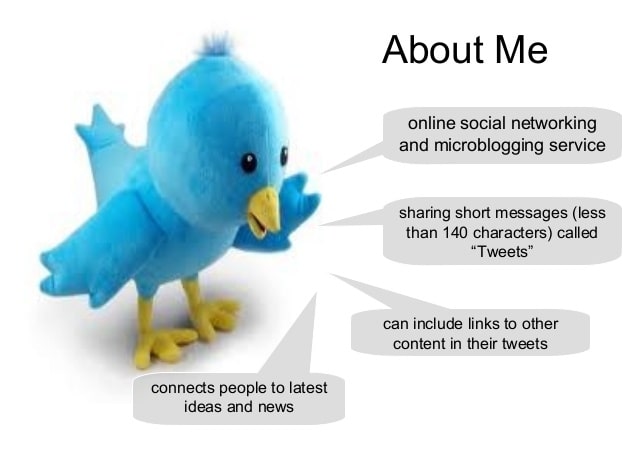 About Me

online social networking and microblogging service

sharing short messages (less than 140 characters) called “Tweets”

can include links to other content in their tweets

connects people to latest ideas and news